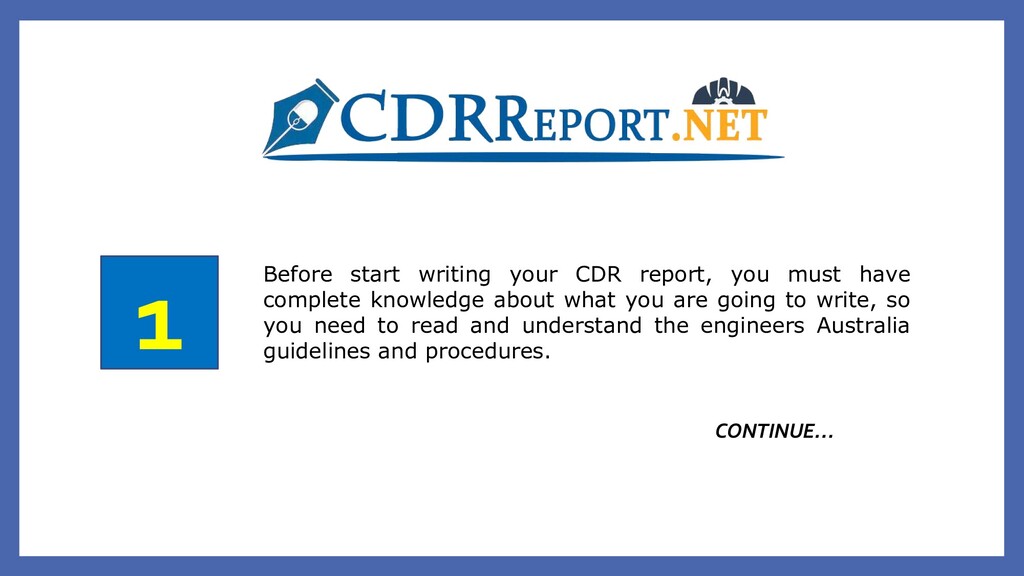 CDRREPORT.NET

1

Before start writing your CDR report, you must have complete knowledge about what you are going to write, so you need to read and understand the engineers Australia guidelines and procedures.

CONTINUE...